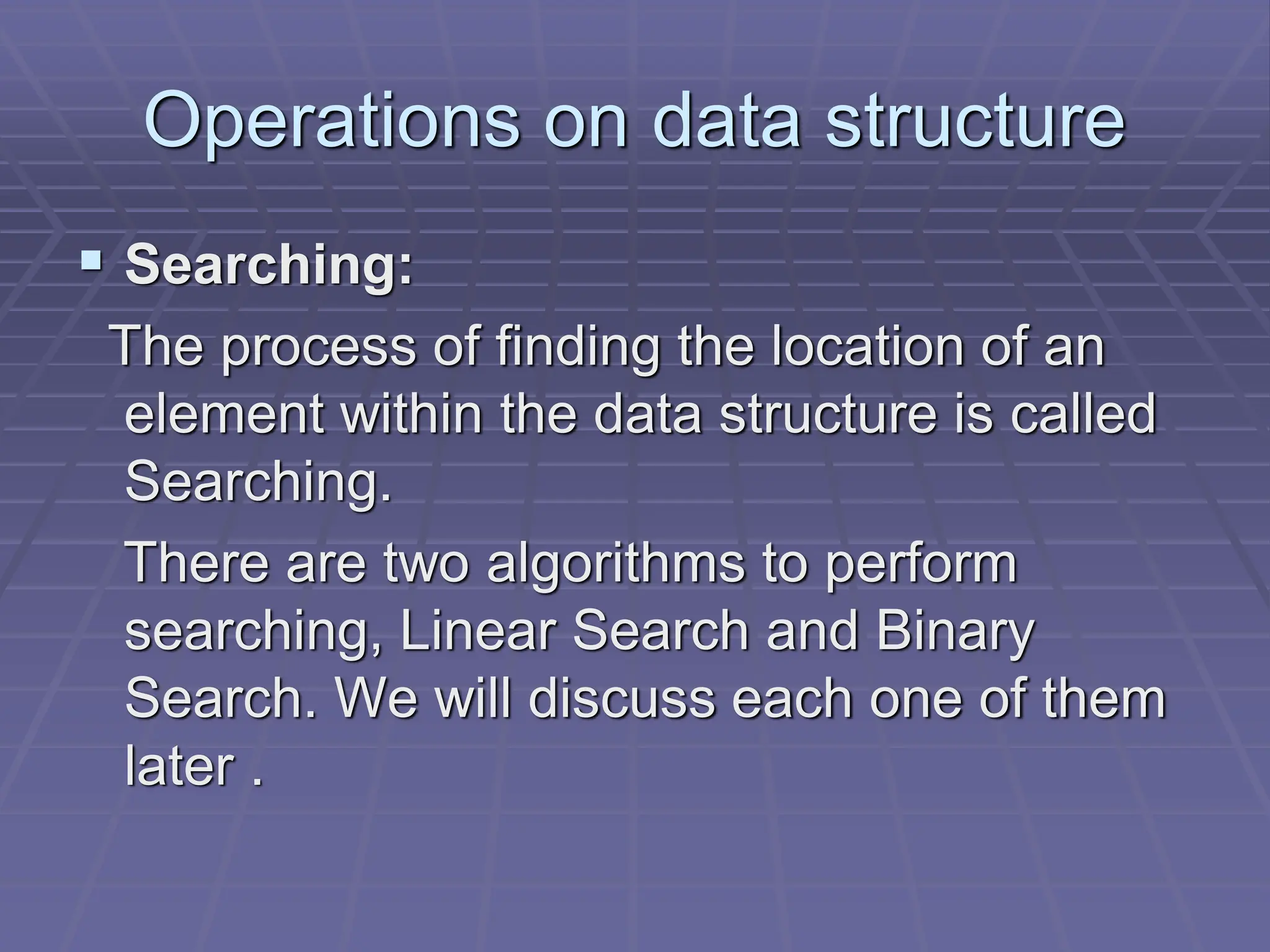 Operations on data structure

▪ Searching:

The process of finding the location of an element within the data structure is called Searching.

There are two algorithms to perform searching, Linear Search and Binary Search. We will discuss each one of them later .